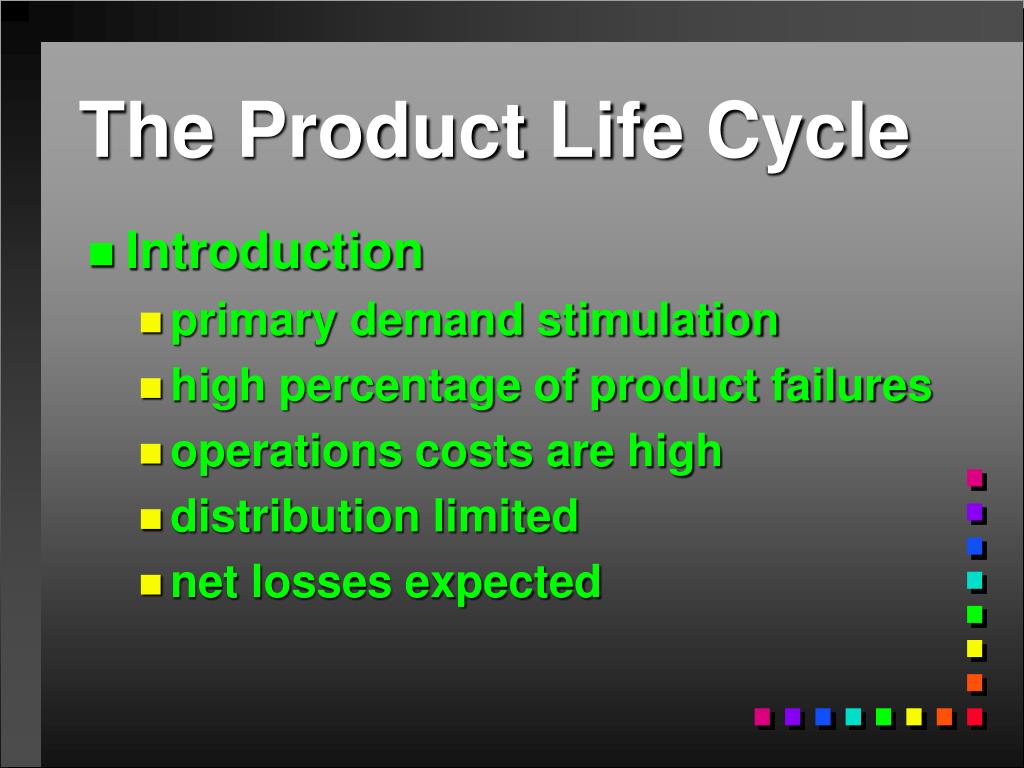 The Product Life Cycle

Introduction

primary demand stimulation

high percentage of product failures

operations costs are high

distribution limited

net losses expected